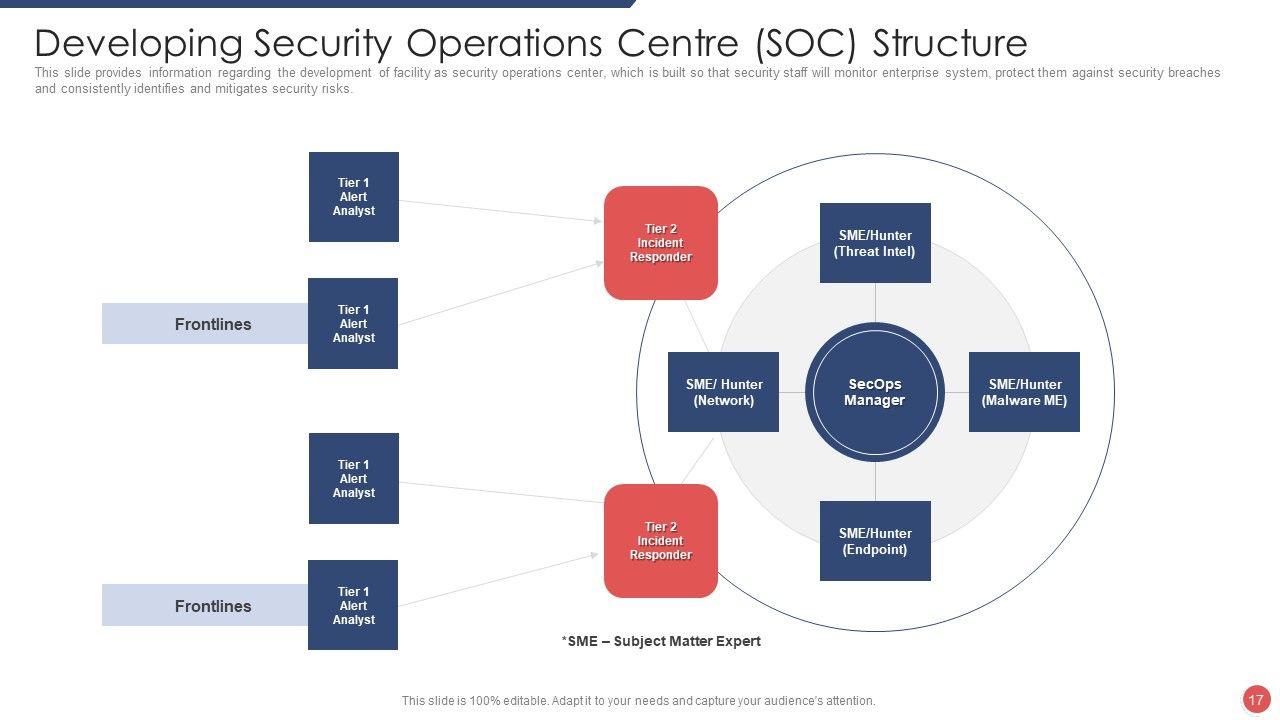 Developing Security Operations Centre (SOC) Structure

This slide provides information regarding the development of facility as security operations center, which is built so that security staff will monitor enterprise system, protect them against security breaches and consistently identifies and mitigates security risks.

Tier 1 Alert Analyst

Frontlines

Tier 1 Alert Analyst

Tier 1 Alert Analyst

Frontlines

Tier 1 Alert Analyst

Tier 2 Incident Responder

Tier 2 Incident Responder

SME/Hunter (Threat Intel)

SME/ Hunter (Network)

SecOps Manager

SME/Hunter (Malware ME)

SME/Hunter (Endpoint)

*SME – Subject Matter Expert

This slide is 100% editable. Adapt it to your needs and capture your audience's attention.

17